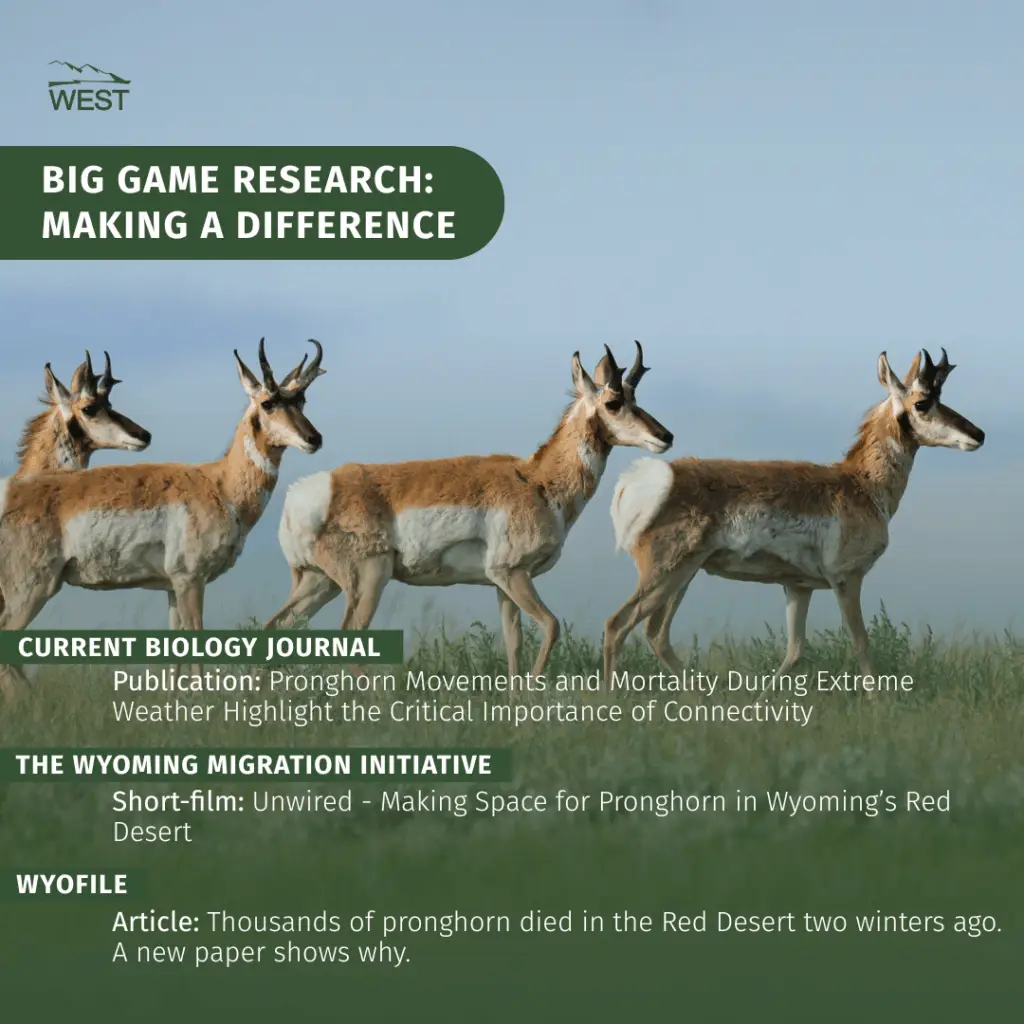 WEST

BIG GAME RESEARCH: MAKING A DIFFERENCE

CURRENT BIOLOGY JOURNAL

Publication: Pronghorn Movements and Mortality During Extreme Weather Highlight the Critical Importance of Connectivity

THE WYOMING MIGRATION INITIATIVE

Short-film: Unwired - Making Space for Pronghorn in Wyoming's Red Desert

WYOFILE

Article: Thousands of pronghorn died in the Red Desert two winters ago. A new paper shows why.